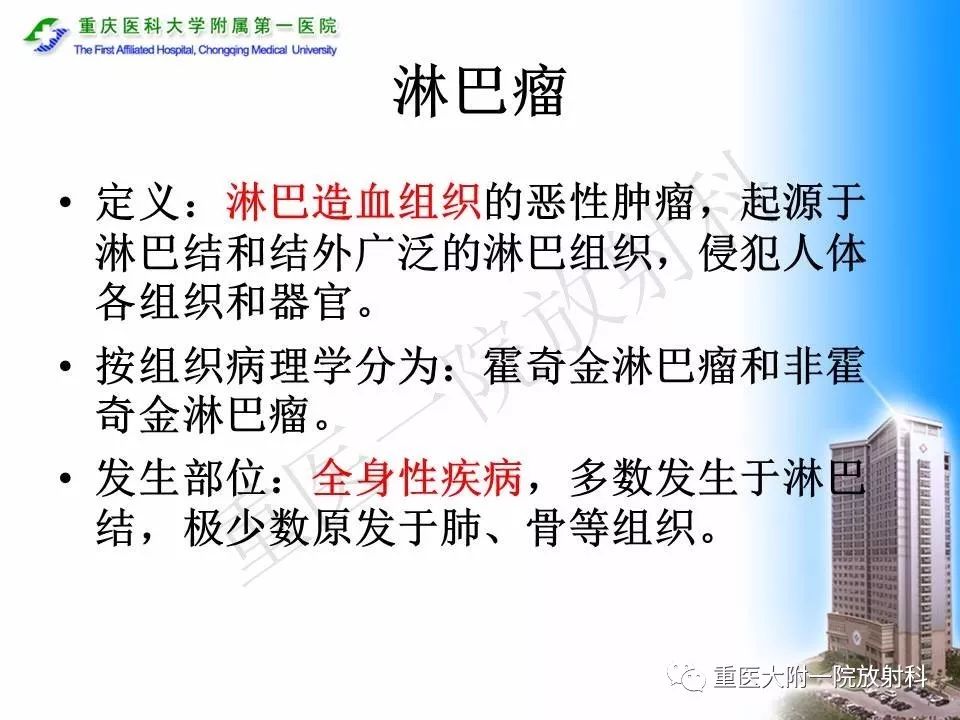 重庆医科大学附属第一医院
The First Affiliated Hospital, Chongqing Medical University

淋巴瘤

• 定义：淋巴造血组织的恶性肿瘤，起源于淋巴结和结外广泛的淋巴组织，侵犯人体各组织和器官。

• 按组织病理学分为：霍奇金淋巴瘤和非霍奇金淋巴瘤。

• 发生部位：全身性疾病，多数发生于淋巴结，极少数原发于肺、骨等组织。

重医一院放射科

重医大附一院放射科